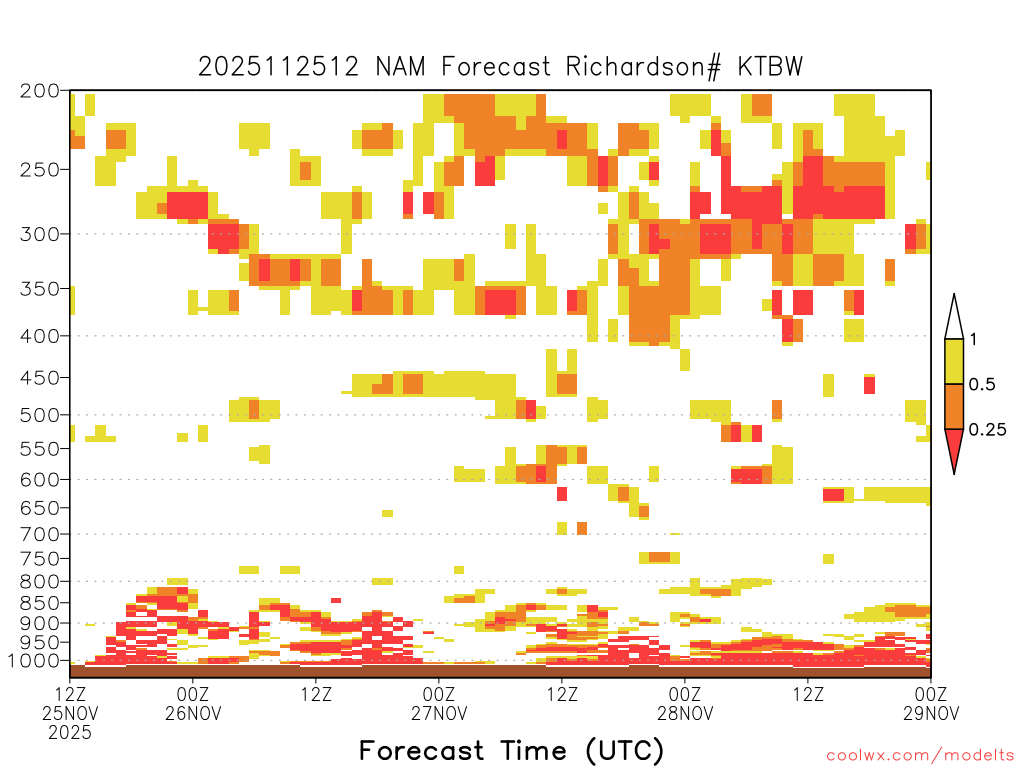 2025112512 NAM Forecast Richardson# KTBW

200
250
300
350
400
450
500
550
600
650
700
750
800
850
900
950
1000

1
0.5
0.25

12Z
25NOV
2025

00Z
26NOV

12Z

00Z
27NOV

12Z

00Z
28NOV

12Z

00Z
29NOV

Forecast Time (UTC)

coolwx.com/modelts